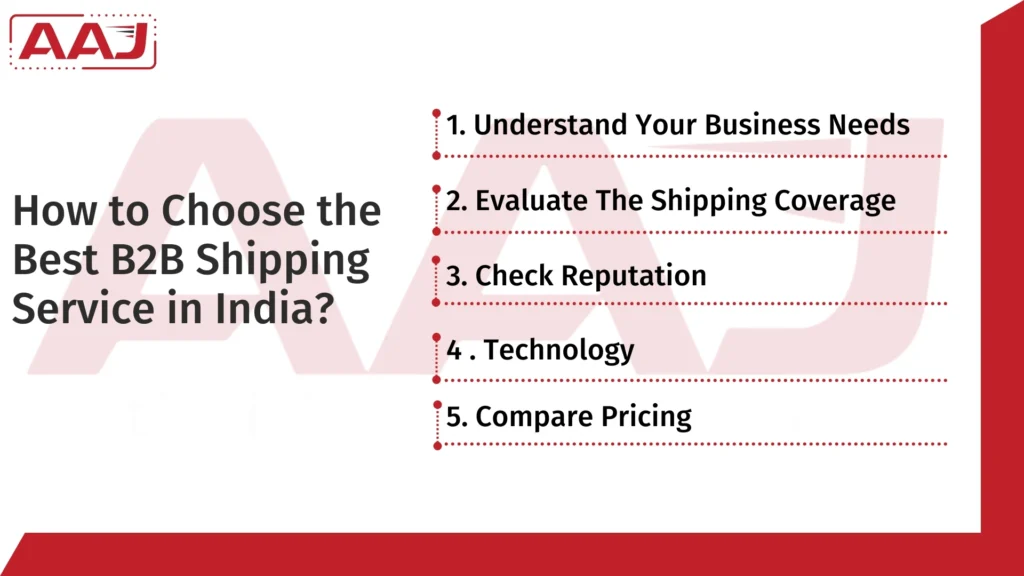 AAJ

How to Choose the Best B2B Shipping Service in India?

1. Understand Your Business Needs

2. Evaluate The Shipping Coverage

3. Check Reputation

4 . Technology

5. Compare Pricing